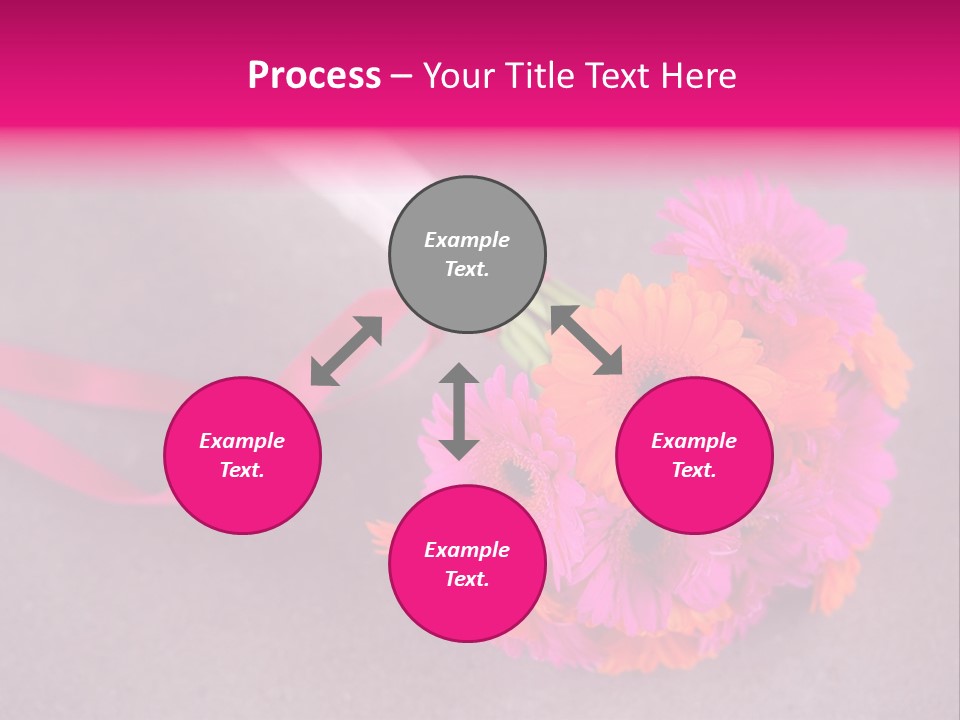 Process – Your Title Text Here

Example Text.

Example Text.

Example Text.

Example Text.